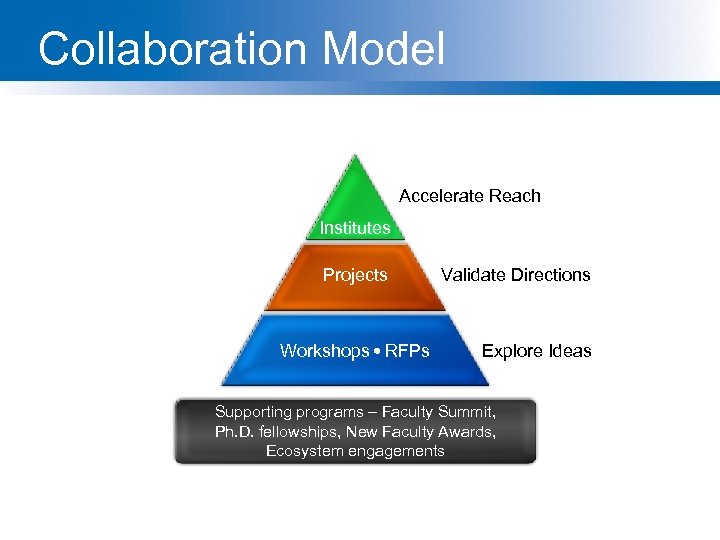 Collaboration Model

Institutes

Accelerate Reach

Projects

Validate Directions

Workshops • RFPs

Explore Ideas

Supporting programs – Faculty Summit, Ph.D. fellowships, New Faculty Awards, Ecosystem engagements